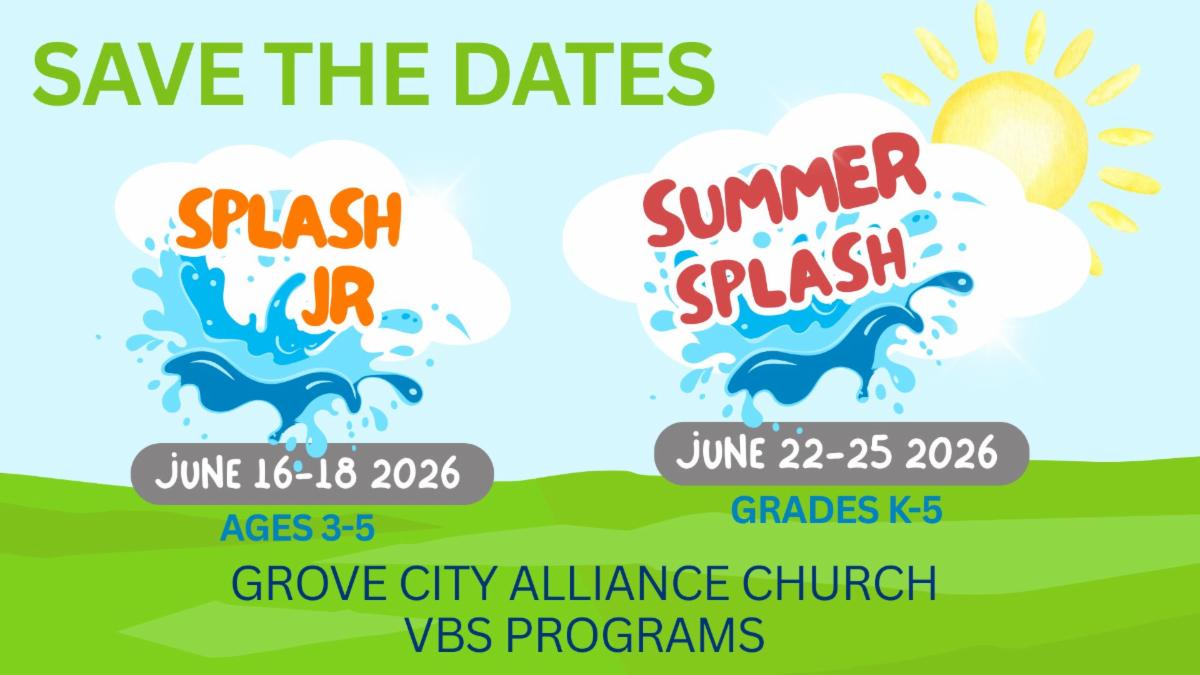 SAVE THE DATES

SPLASH JR

JUNE 16-18 2026

AGES 3-5

SUMMER SPLASH

JUNE 22-25 2026

GRADES K-5

GROVE CITY ALLIANCE CHURCH
VBS PROGRAMS